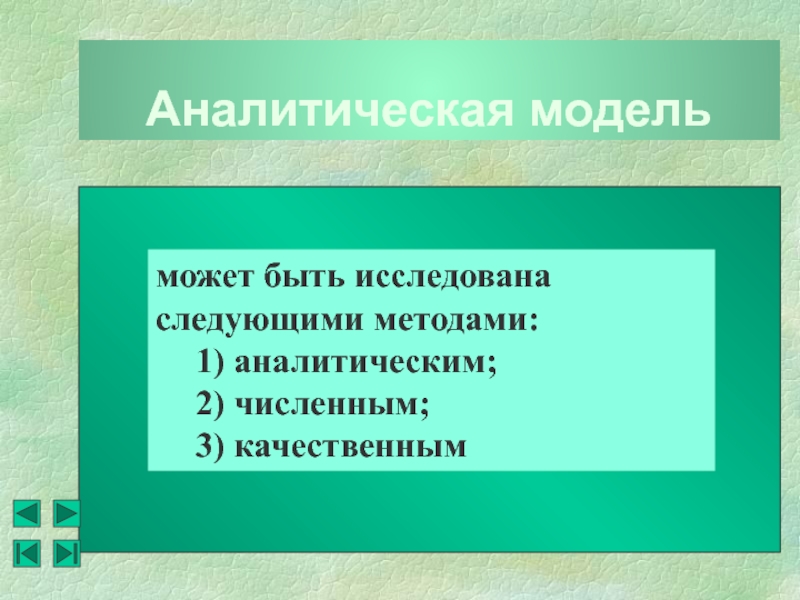 Аналитическая модель

может быть исследована следующими методами:

1) аналитическим;

2) численным;

3) качественным